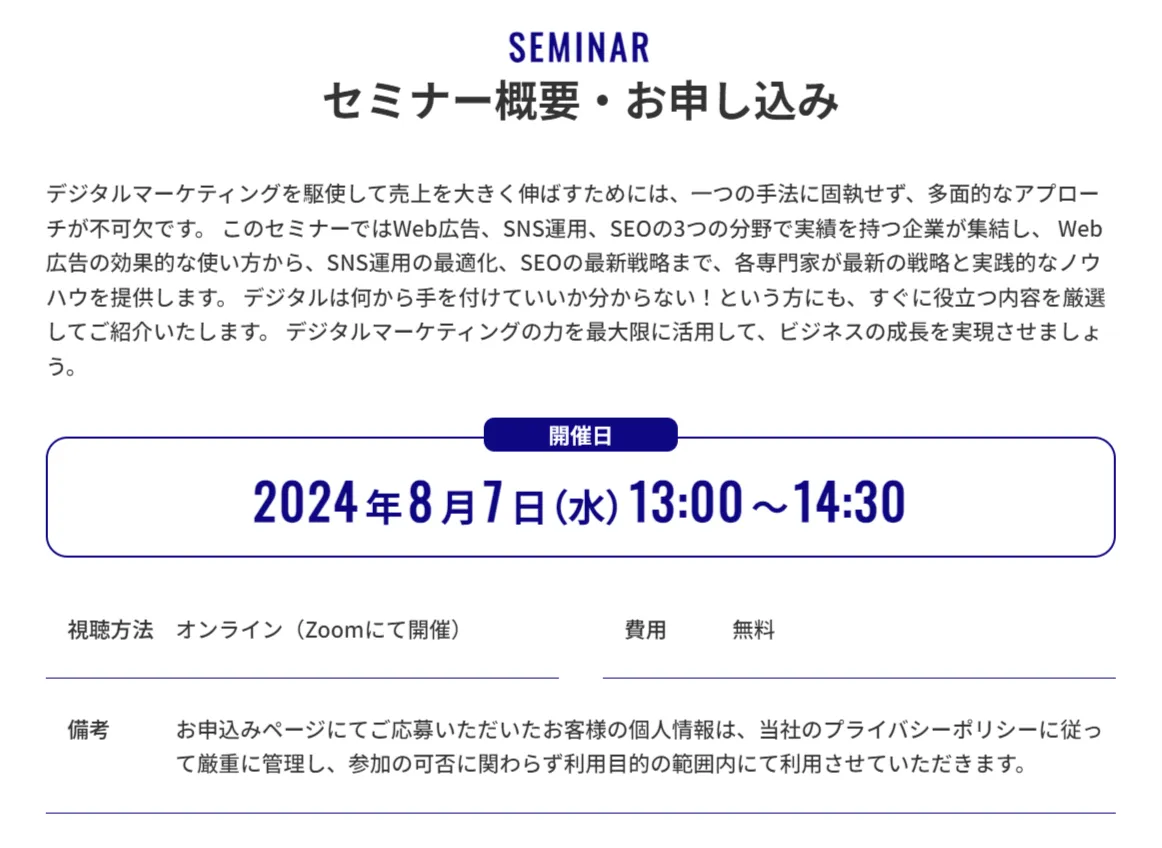 SEMINAR
セミナー概要・お申し込み

デジタルマーケティングを駆使して売上を大きく伸ばすためには、一つの手法に固執せず、多面的なアプローチが不可欠です。 このセミナーではWeb広告、SNS運用、SEOの3つの分野で実績を持つ企業が集結し、 Web広告の効果的な使い方から、SNS運用の最適化、SEOの最新戦略まで、各専門家が最新の戦略と実践的なノウハウを提供します。 デジタルは何から手を付けていいか分からない！という方にも、すぐに役立つ内容を厳選してご紹介いたします。 デジタルマーケティングの力を最大限に活用して、ビジネスの成長を実現させましょう。

開催日
2024年8月7日(水) 13:00～14:30

視聴方法　オンライン（Zoomにて開催）

費用　無料

備考　お申込みページにてご応募いただいたお客様の個人情報は、当社のプライバシーポリシーに従って厳重に管理し、参加の可否に関わらず利用目的の範囲内にて利用させていただきます。